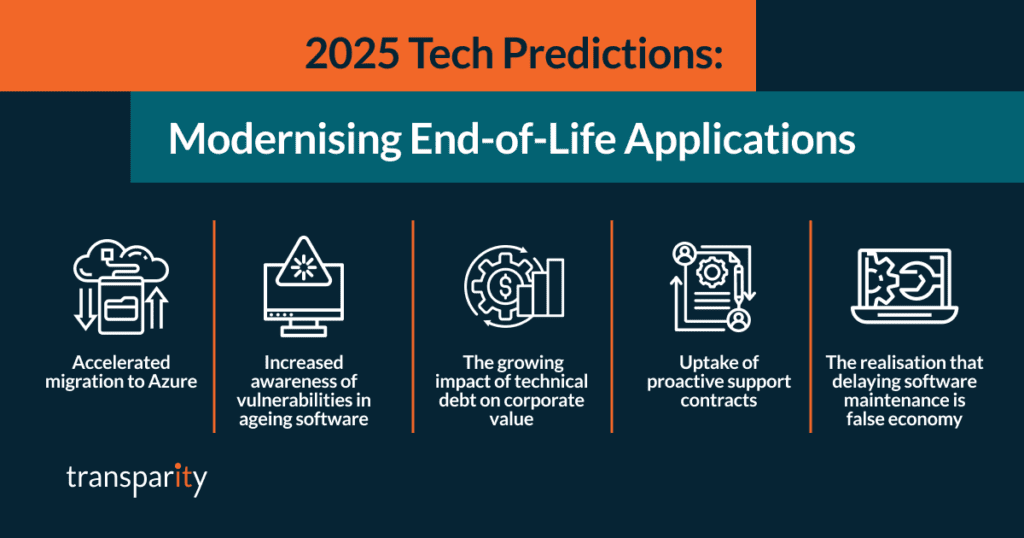 2025 Tech Predictions:

Modernising End-of-Life Applications

Accelerated migration to Azure

Increased awareness of vulnerabilities in ageing software

The growing impact of technical debt on corporate value

Uptake of proactive support contracts

The realisation that delaying software maintenance is false economy

transparity